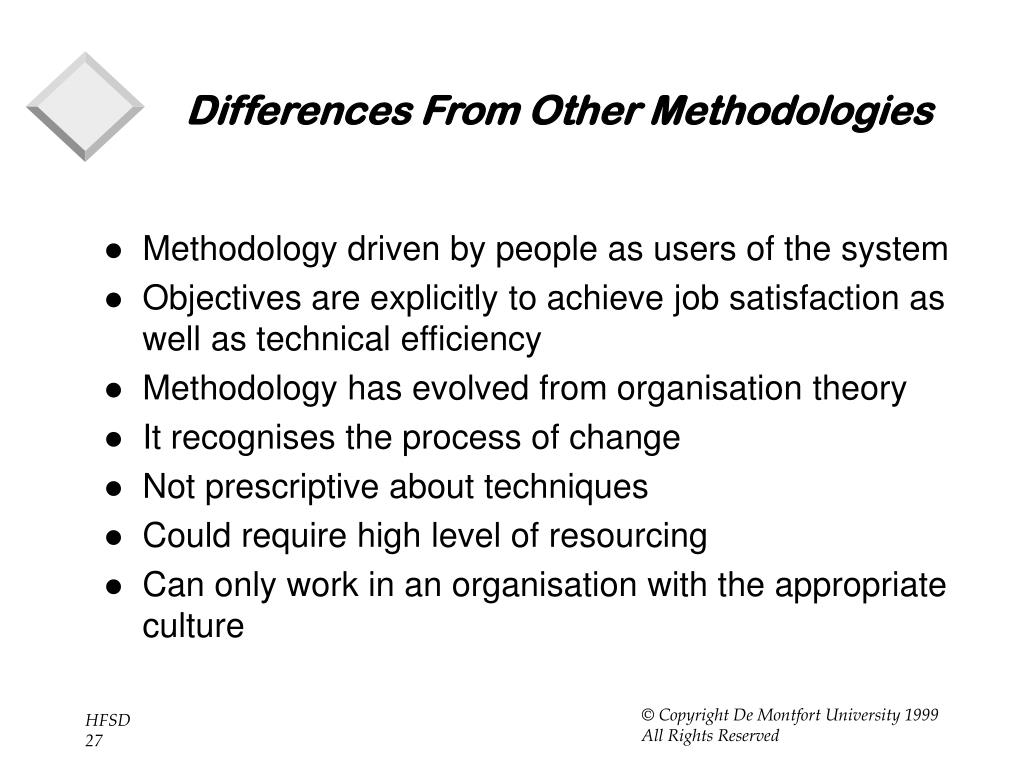 Differences From Other Methodologies

- Methodology driven by people as users of the system
- Objectives are explicitly to achieve job satisfaction as well as technical efficiency
- Methodology has evolved from organisation theory
- It recognises the process of change
- Not prescriptive about techniques
- Could require high level of resourcing
- Can only work in an organisation with the appropriate culture

HFSD
27

© Copyright De Montfort University 1999
All Rights Reserved